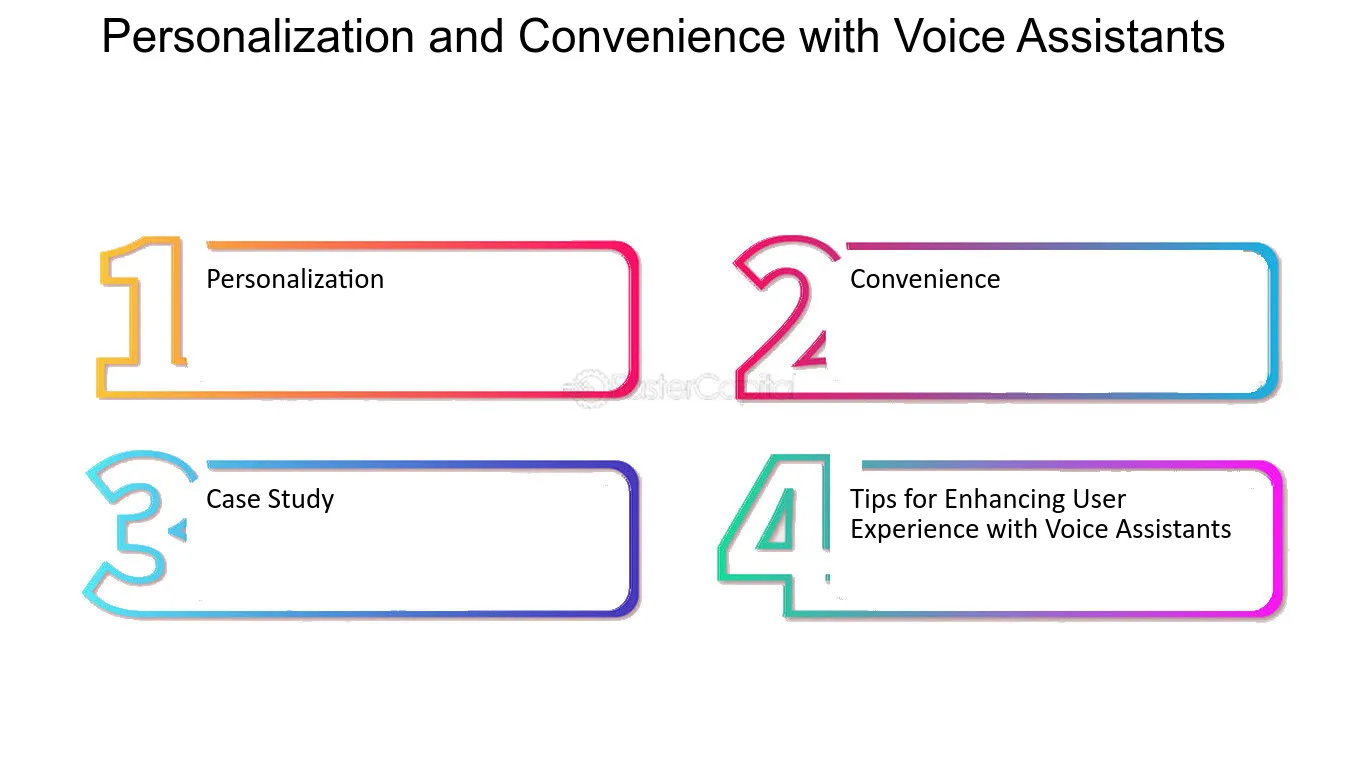 Personalization and Convenience with Voice Assistants

1

Personalization

2

Convenience

3

Case Study

4

Tips for Enhancing User Experience with Voice Assistants

FasterCapital